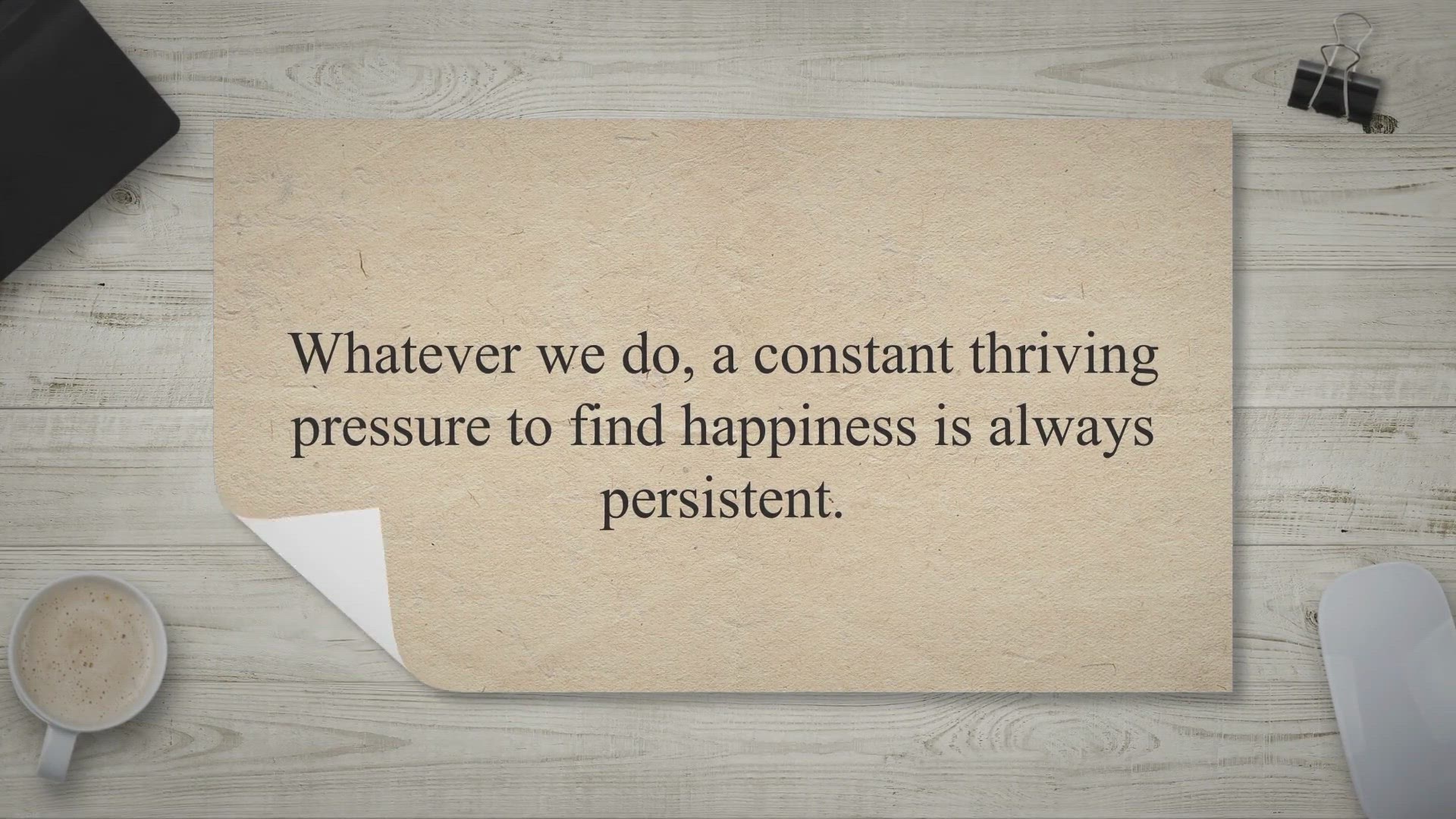 Whatever we do, a constant thriving pressure to find happiness is always persistent.